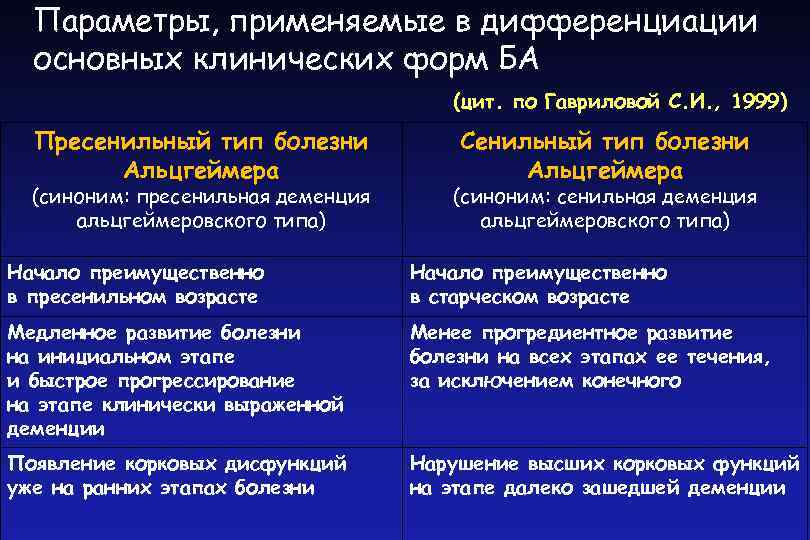 Параметры, применяемые в дифференциации основных клинических форм БА

(цит. по Гавриловой С.И., 1999)

| Пресенильный тип болезни Альцгеймера (синоним: пресенильная деменция альцгеймеровского типа) | Сенильный тип болезни Альцгеймера (синоним: сенильная деменция альцгеймеровского типа) |
|---|---|
| Начало преимущественно в пресенильном возрасте | Начало преимущественно в старческом возрасте |
| Медленное развитие болезни на инициальном этапе и быстрое прогрессирование на этапе клинически выраженной деменции | Менее прогредиентное развитие болезни на всех этапах ее течения, за исключением конечного |
| Появление корковых дисфункций уже на ранних этапах болезни | Нарушение высших корковых функций на этапе далеко зашедшей деменции |